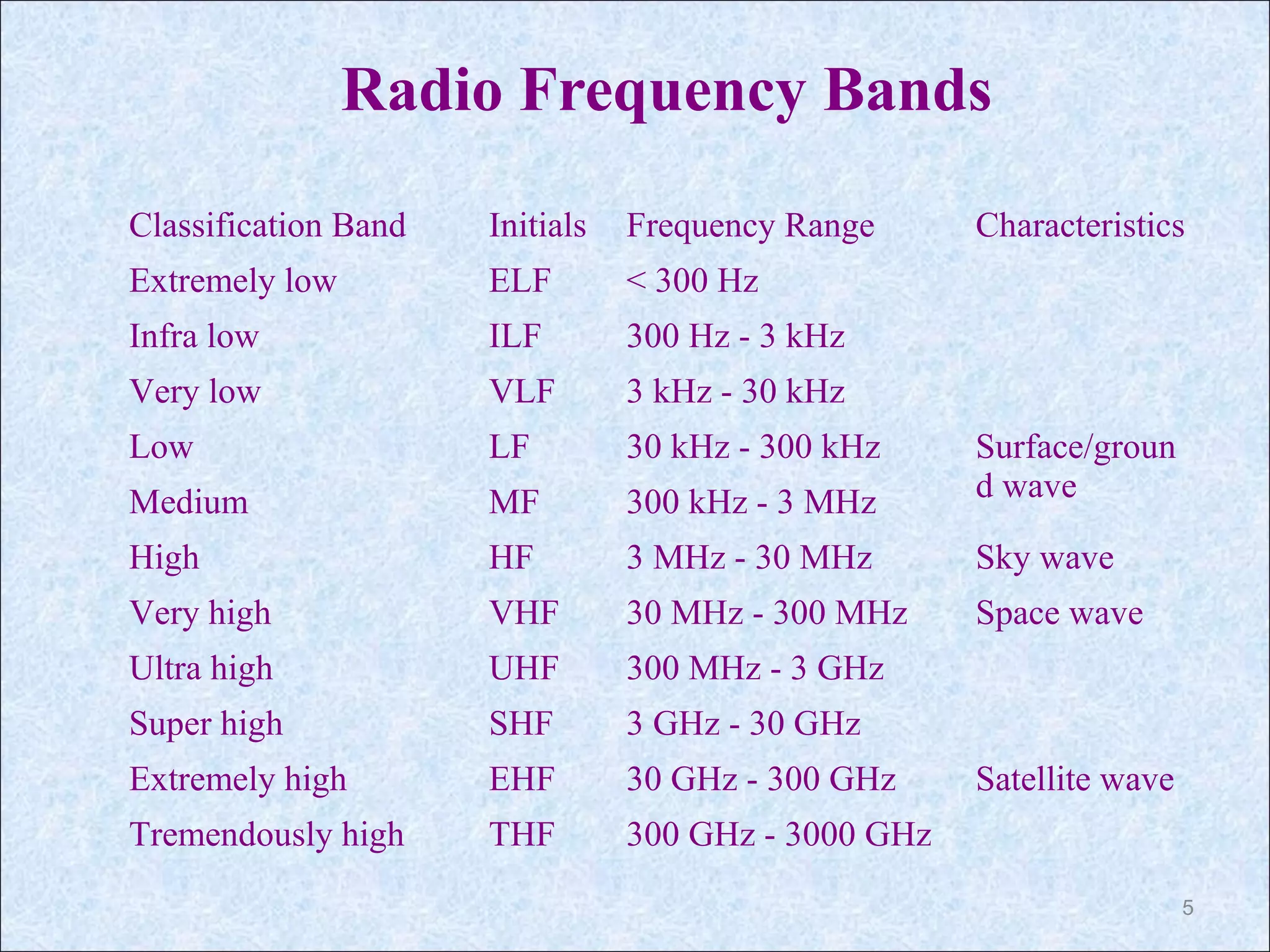 Radio Frequency Bands

| Classification Band | Initials | Frequency Range | Characteristics |
|---|---|---|---|
| Extremely low | ELF | < 300 Hz | |
| Infra low | ILF | 300 Hz - 3 kHz | |
| Very low | VLF | 3 kHz - 30 kHz | |
| Low | LF | 30 kHz - 300 kHz | Surface/ground wave |
| Medium | MF | 300 kHz - 3 MHz | |
| High | HF | 3 MHz - 30 MHz | Sky wave |
| Very high | VHF | 30 MHz - 300 MHz | Space wave |
| Ultra high | UHF | 300 MHz - 3 GHz | |
| Super high | SHF | 3 GHz - 30 GHz | |
| Extremely high | EHF | 30 GHz - 300 GHz | Satellite wave |
| Tremendously high | THF | 300 GHz - 3000 GHz | |

5